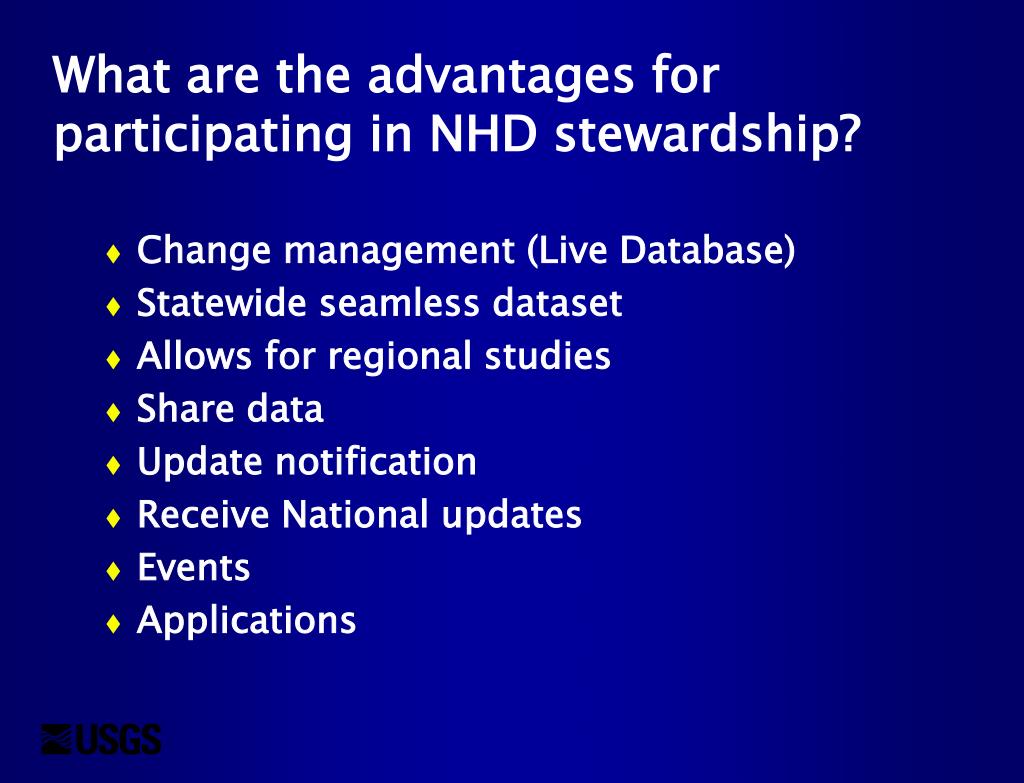 What are the advantages for participating in NHD stewardship?

♦ Change management (Live Database)
♦ Statewide seamless dataset
♦ Allows for regional studies
♦ Share data
♦ Update notification
♦ Receive National updates
♦ Events
♦ Applications

USGS